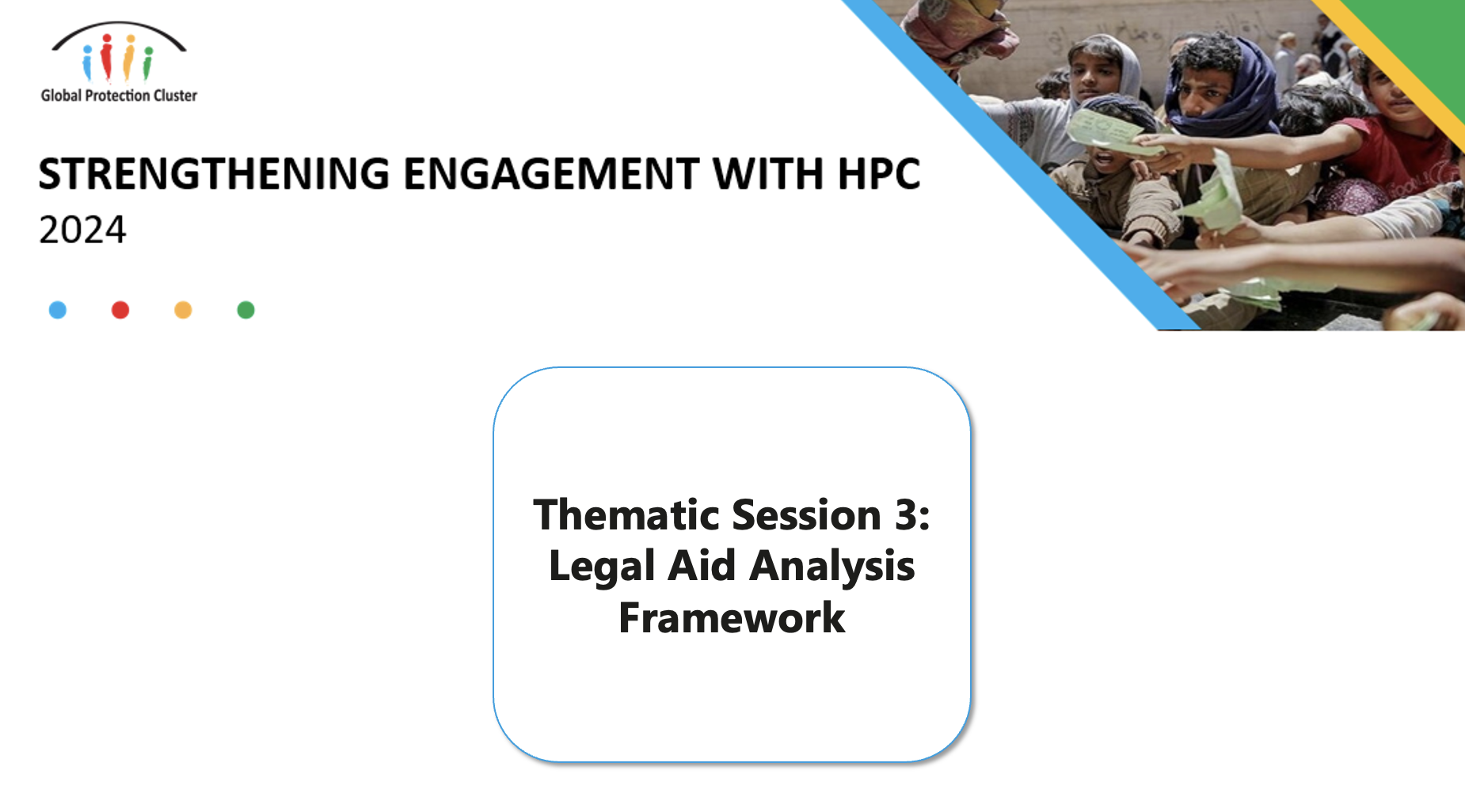 Global Protection Cluster

STRENGTHENING ENGAGEMENT WITH HPC
2024

Thematic Session 3: Legal Aid Analysis Framework